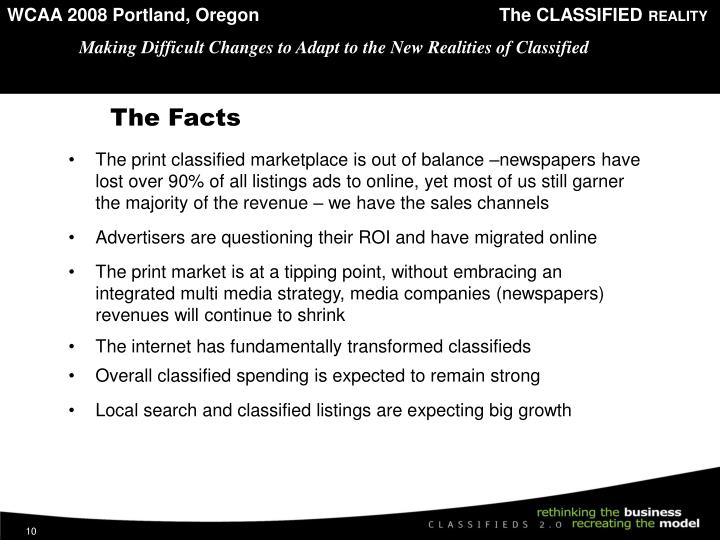 WCAA 2008 Portland, Oregon

The CLASSIFIED REALITY

Making Difficult Changes to Adapt to the New Realities of Classified

The Facts

• The print classified marketplace is out of balance –newspapers have lost over 90% of all listings ads to online, yet most of us still garner the majority of the revenue – we have the sales channels

• Advertisers are questioning their ROI and have migrated online

• The print market is at a tipping point, without embracing an integrated multi media strategy, media companies (newspapers) revenues will continue to shrink

• The internet has fundamentally transformed classifieds

• Overall classified spending is expected to remain strong

• Local search and classified listings are expecting big growth

10

CLASSIFIEDS 2.0

rethinking the business
recreating the model